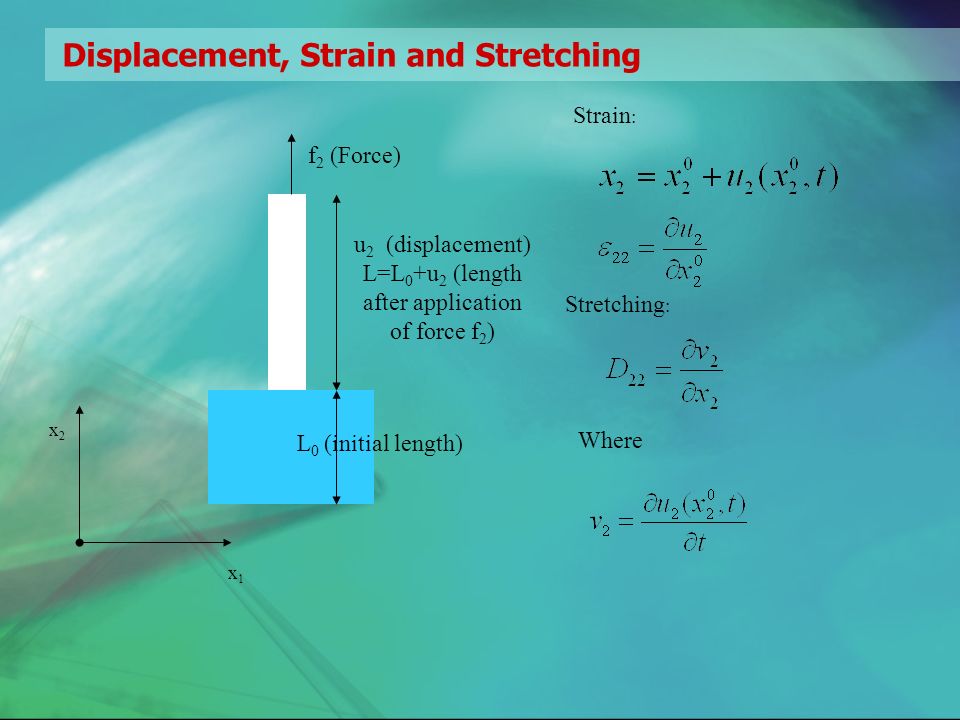 Displacement, Strain and Stretching

$f_2$ (Force)

$u_2$ (displacement) $L=L_0+u_2$ (length after application of force $f_2$)

$L_0$ (initial length)

$x_2$

$x_1$

Strain:

$x_2 = x_2^0 + u_2(x_2^0, t)$

$\varepsilon_{22} = \frac{\partial u_2}{\partial x_2^0}$

Stretching:

$D_{22} = \frac{\partial v_2}{\partial x_2}$

Where

$v_2 = \frac{\partial u_2(x_2^0, t)}{\partial t}$